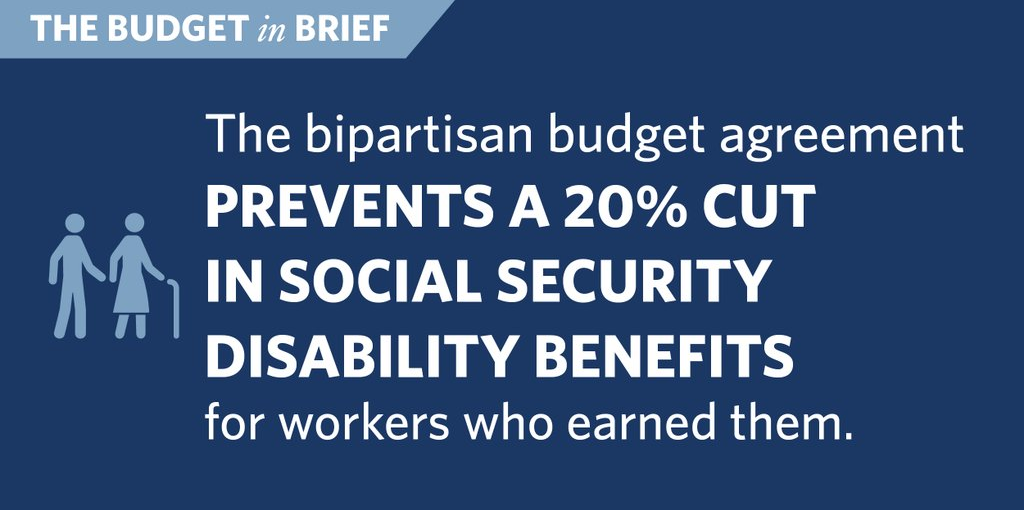 THE BUDGET in BRIEF

The bipartisan budget agreement PREVENTS A 20% CUT IN SOCIAL SECURITY DISABILITY BENEFITS for workers who earned them.